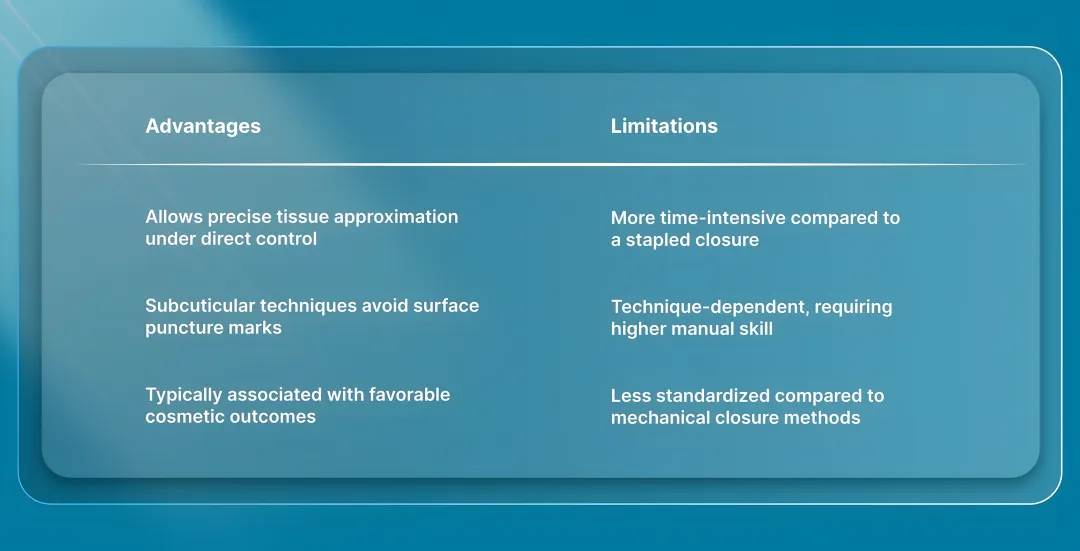 | Advantages | Limitations |
|---|---|
| Allows precise tissue approximation under direct control | More time-intensive compared to a stapled closure |
| Subcuticular techniques avoid surface puncture marks | Technique-dependent, requiring higher manual skill |
| Typically associated with favorable cosmetic outcomes | Less standardized compared to mechanical closure methods |